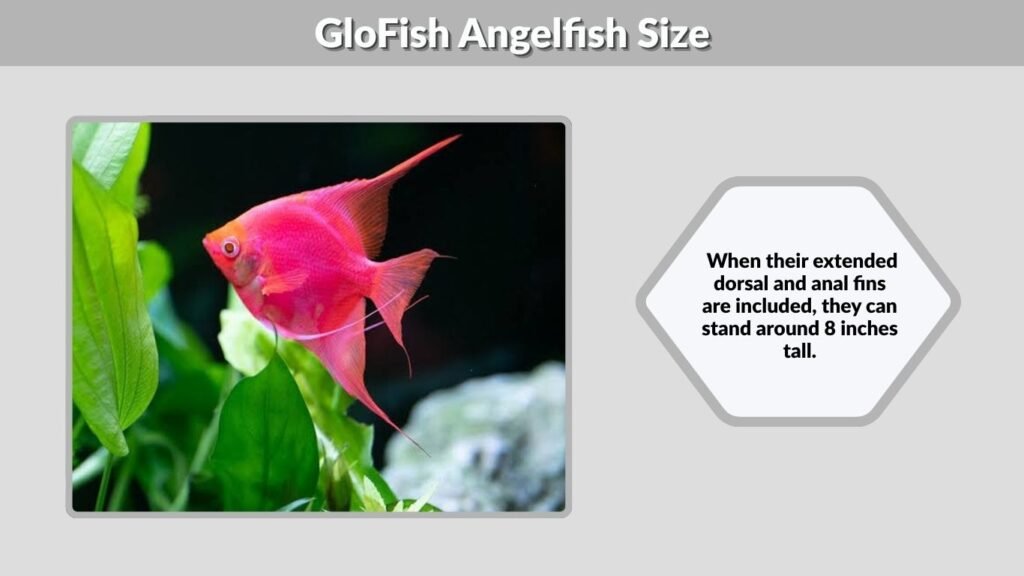 GloFish Angelfish Size

When their extended dorsal and anal fins are included, they can stand around 8 inches tall.